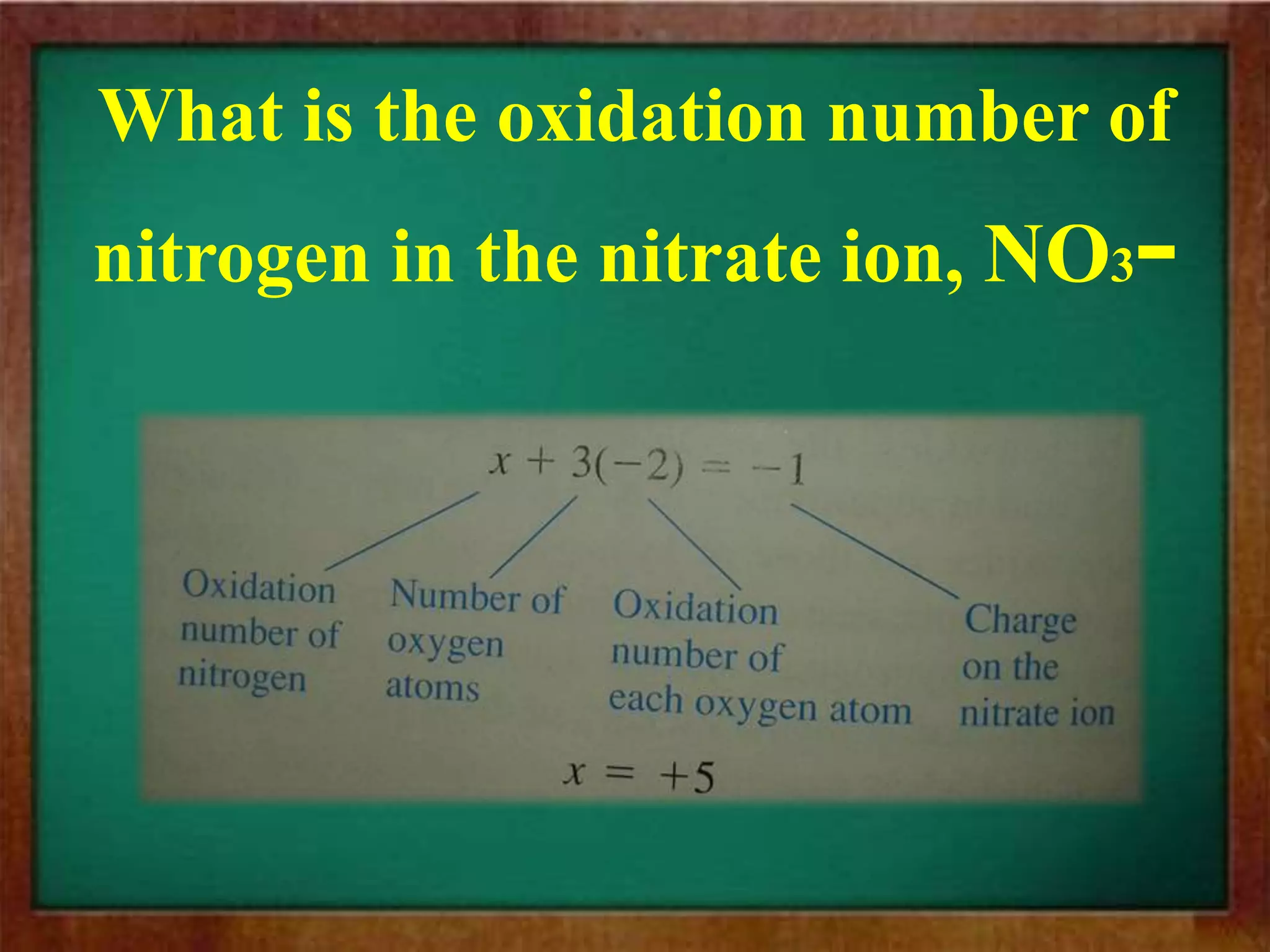 What is the oxidation number of nitrogen in the nitrate ion, $NO_3^-$

$x + 3(-2) = -1$

Oxidation number of nitrogen

Number of oxygen atoms

Oxidation number of each oxygen atom

Charge on the nitrate ion

$x = +5$